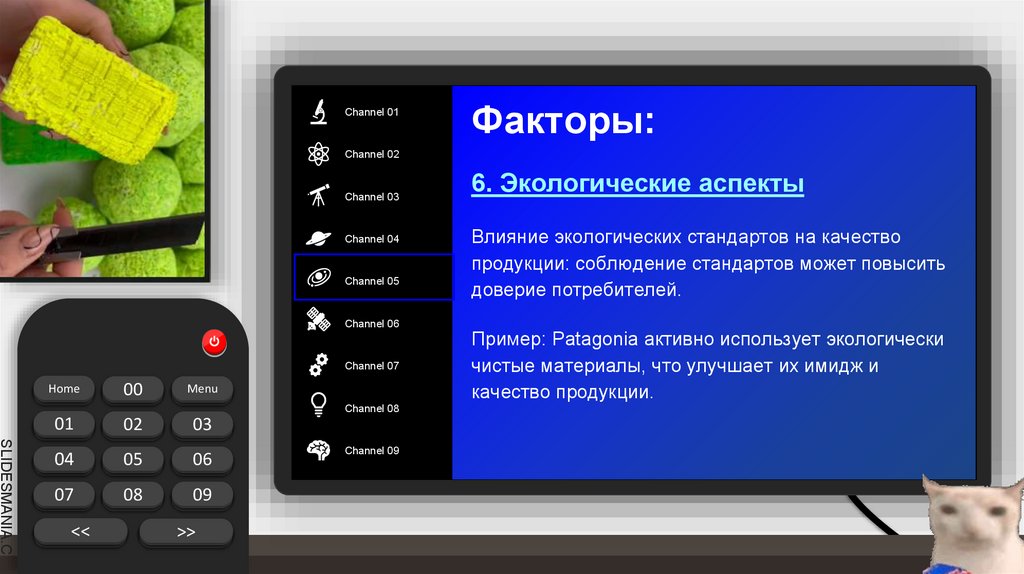 Channel 01
Channel 02
Channel 03
Channel 04
Channel 05
Channel 06
Channel 07
Channel 08
Channel 09

Факторы:

6. Экологические аспекты

Влияние экологических стандартов на качество продукции: соблюдение стандартов может повысить доверие потребителей.

Пример: Patagonia активно использует экологически чистые материалы, что улучшает их имидж и качество продукции.

Home
00
Menu
01
02
03
04
05
06
07
08
09
<<
>>

SLIDESMANIA.C